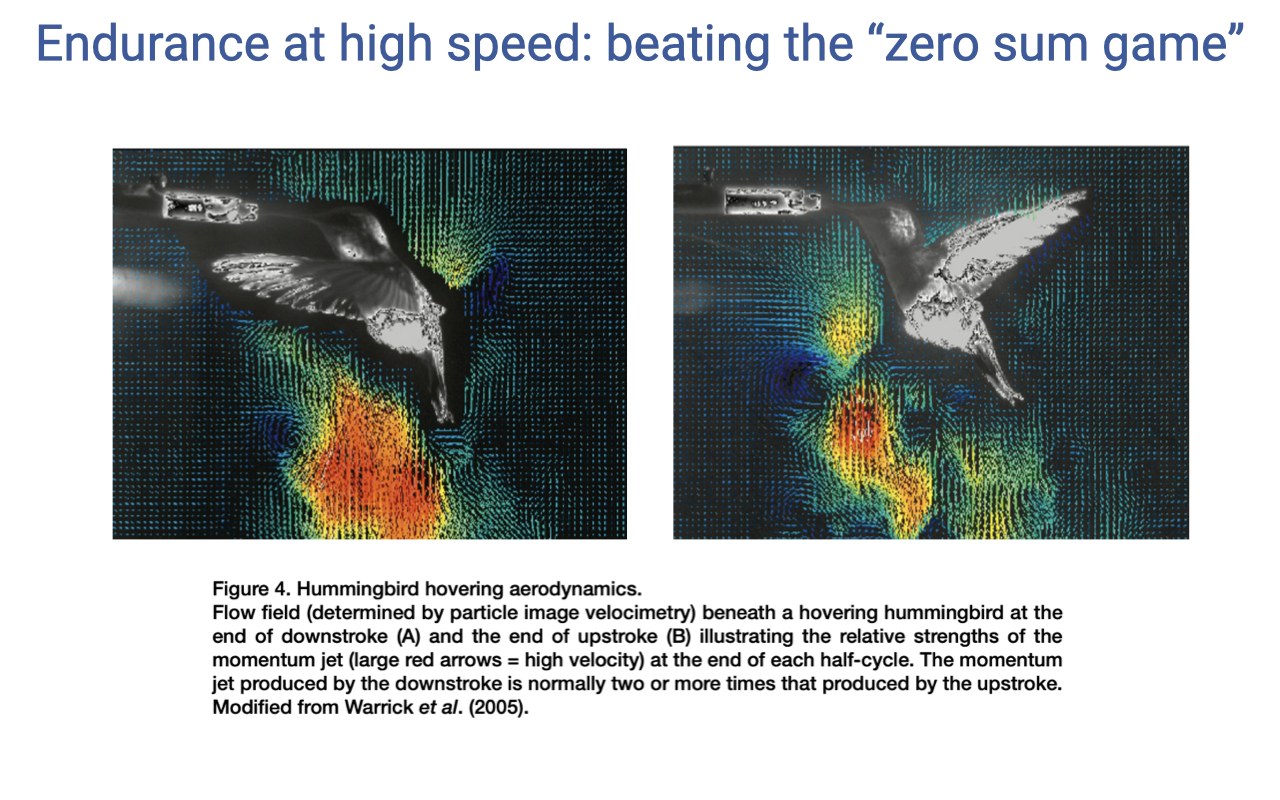 Endurance at high speed: beating the “zero sum game”

Figure 4. Hummingbird hovering aerodynamics.
Flow field (determined by particle image velocimetry) beneath a hovering hummingbird at the end of downstroke (A) and the end of upstroke (B) illustrating the relative strengths of the momentum jet (large red arrows = high velocity) at the end of each half-cycle. The momentum jet produced by the downstroke is normally two or more times that produced by the upstroke. Modified from Warrick et al. (2005).